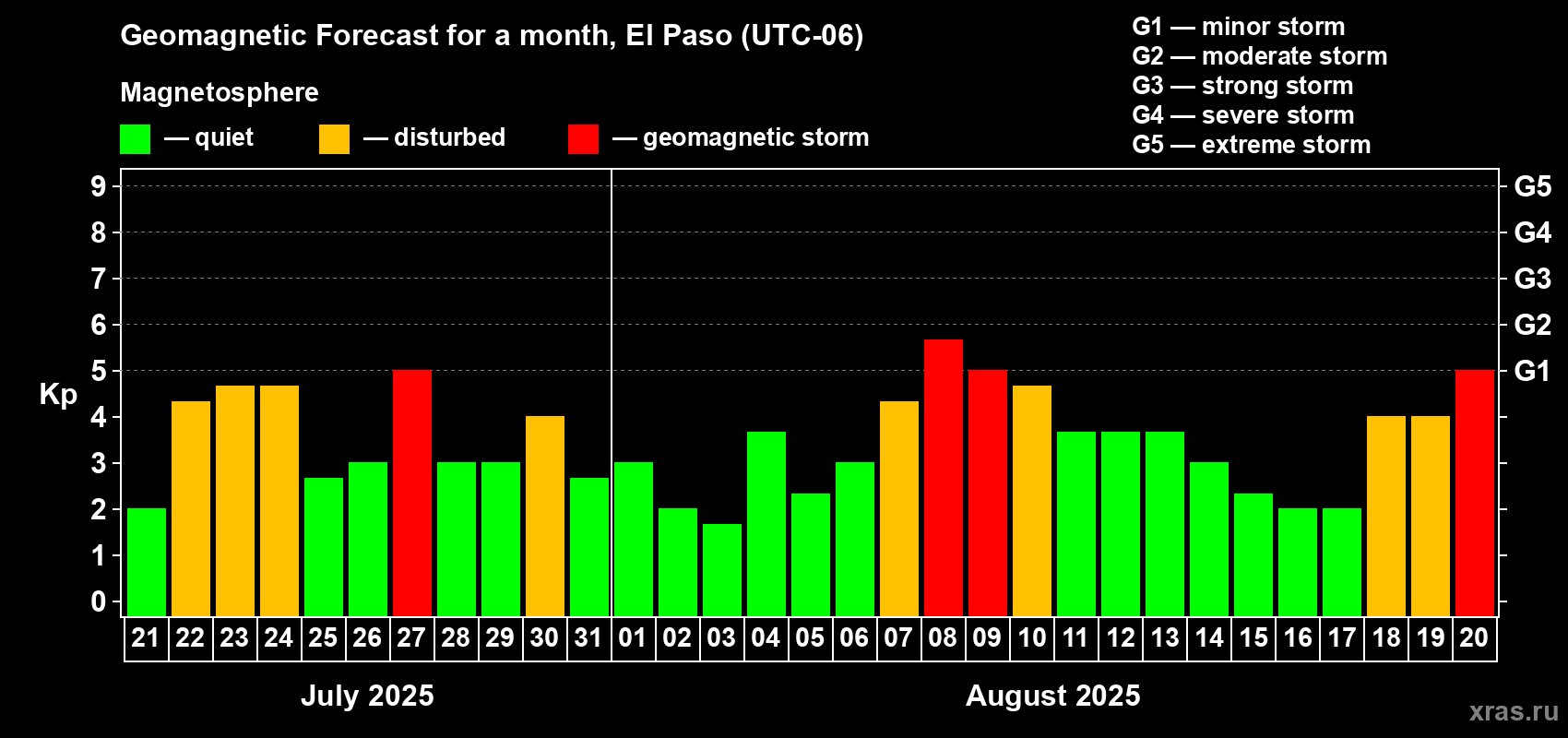 Geomagnetic Forecast for a month, El Paso (UTC-06)

Magnetosphere

— quiet — disturbed — geomagnetic storm

G1 — minor storm
G2 — moderate storm
G3 — strong storm
G4 — severe storm
G5 — extreme storm

Kp

9
8
7
6
5
4
3
2
1
0

G5
G4
G3
G2
G1

21 22 23 24 25 26 27 28 29 30 31 01 02 03 04 05 06 07 08 09 10 11 12 13 14 15 16 17 18 19 20

July 2025

August 2025

xras.ru